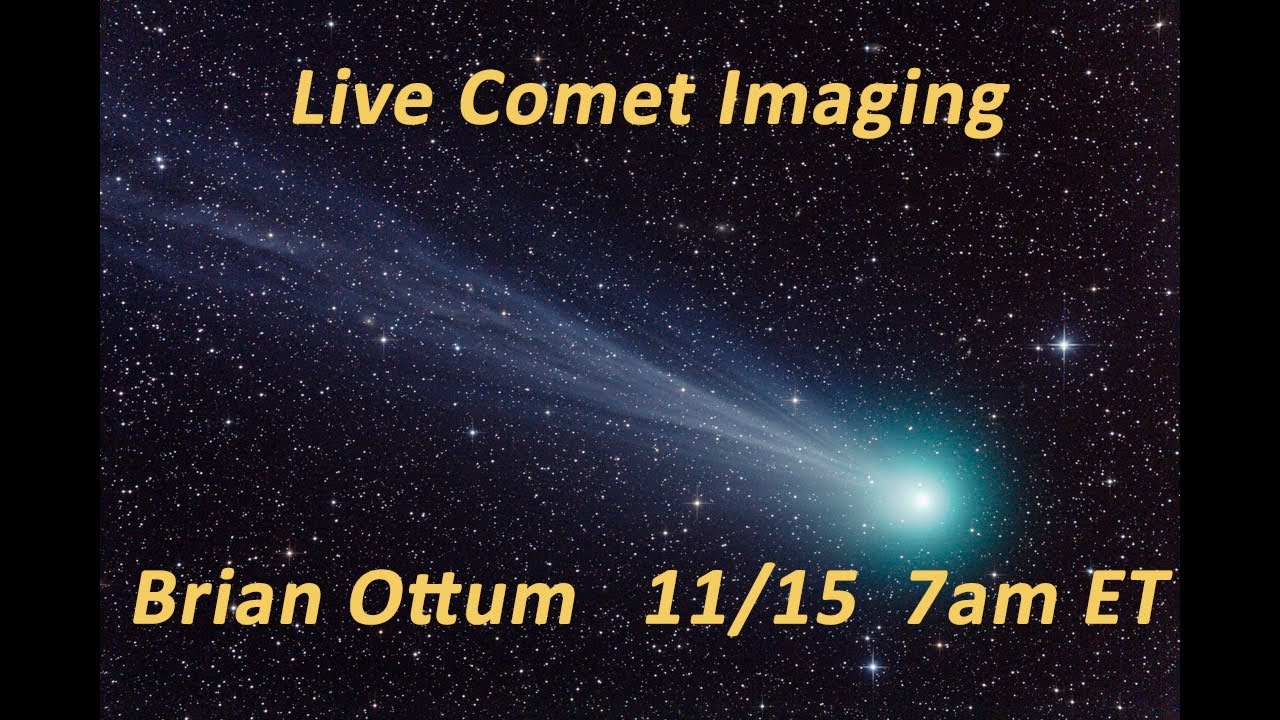 Live Comet Imaging

Brian Ottum   11/15  7am ET